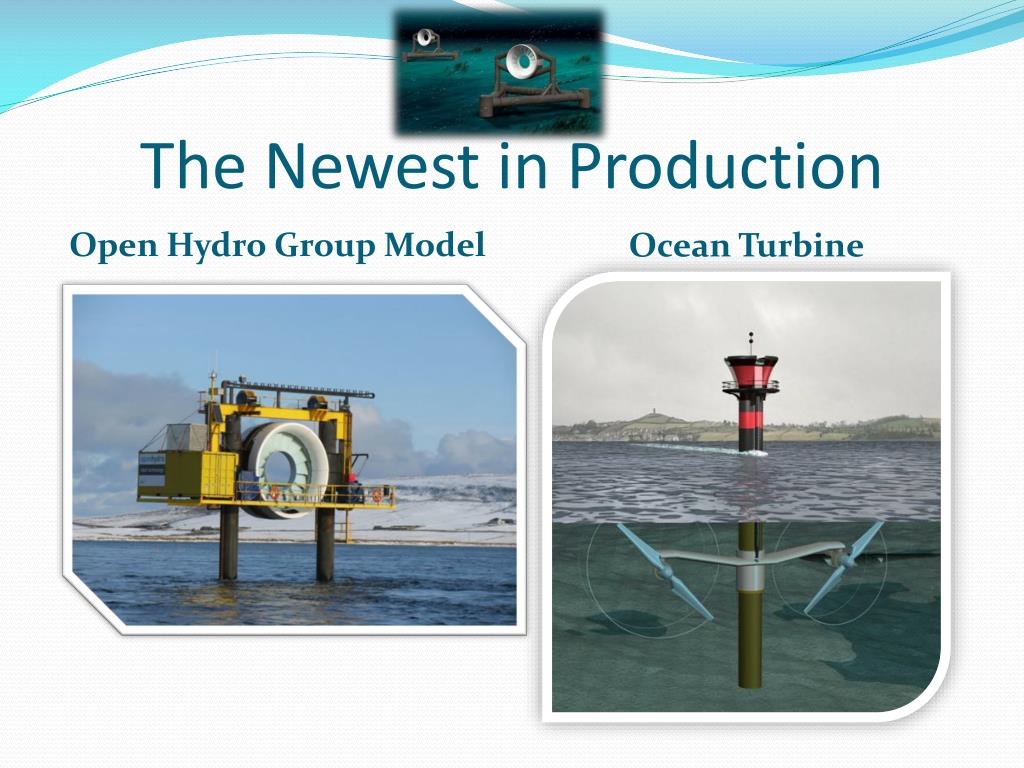 The Newest in Production

Open Hydro Group Model

Ocean Turbine